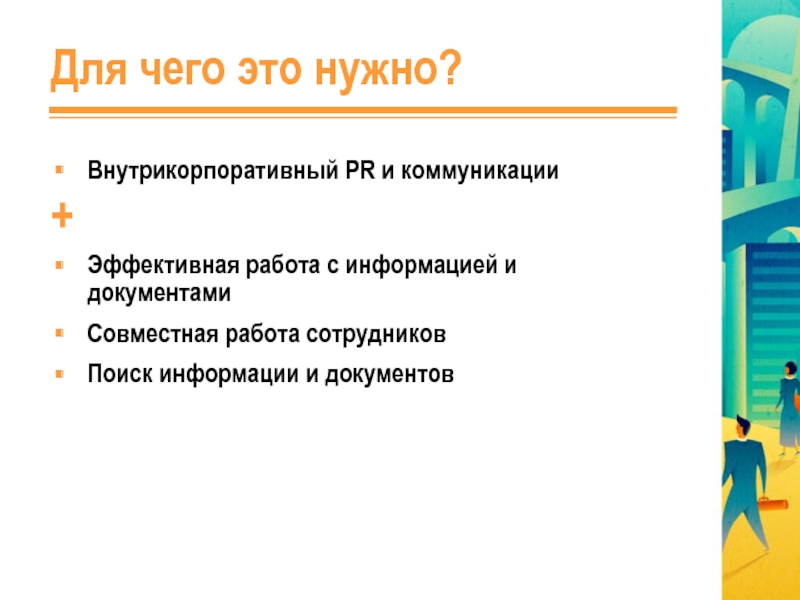 Для чего это нужно?

Внутрикорпоративный PR и коммуникации

+

Эффективная работа с информацией и документами

Совместная работа сотрудников

Поиск информации и документов